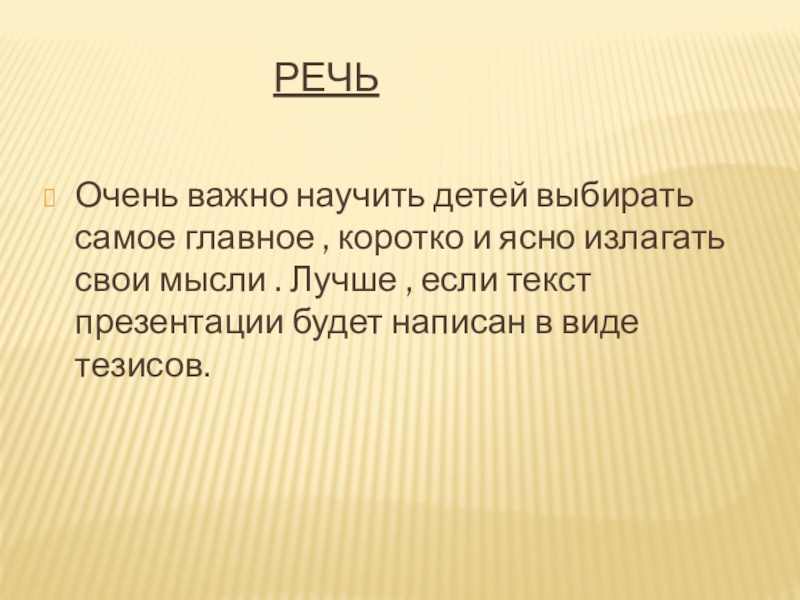 РЕЧЬ

Очень важно научить детей выбирать самое главное , коротко и ясно излагать свои мысли . Лучше , если текст презентации будет написан в виде тезисов.